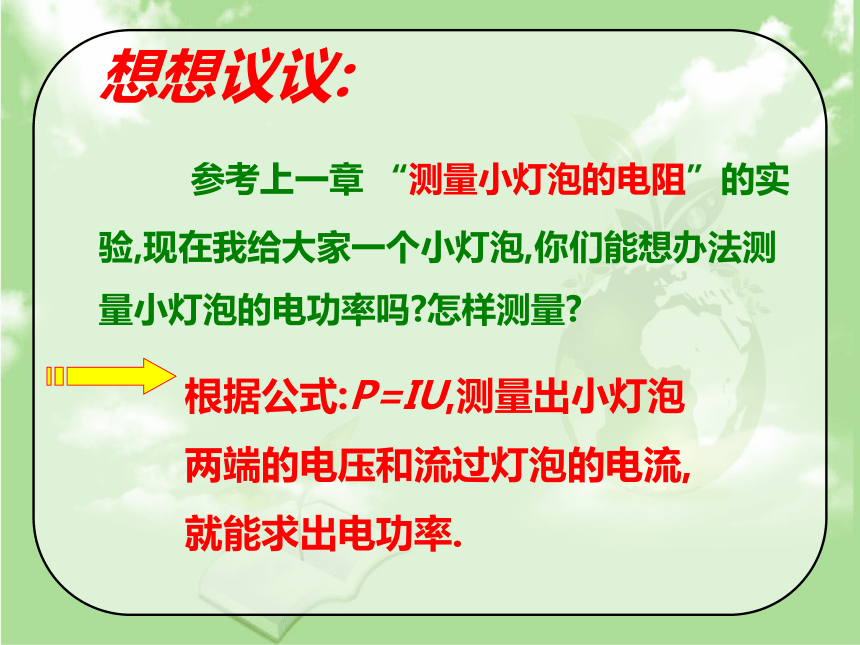 想想议议:

参考上一章 “测量小灯泡的电阻”的实验,现在我给大家一个小灯泡,你们能想办法测量小灯泡的电功率吗?怎样测量?

根据公式:$P=IU$,测量出小灯泡两端的电压和流过灯泡的电流,就能求出电功率.